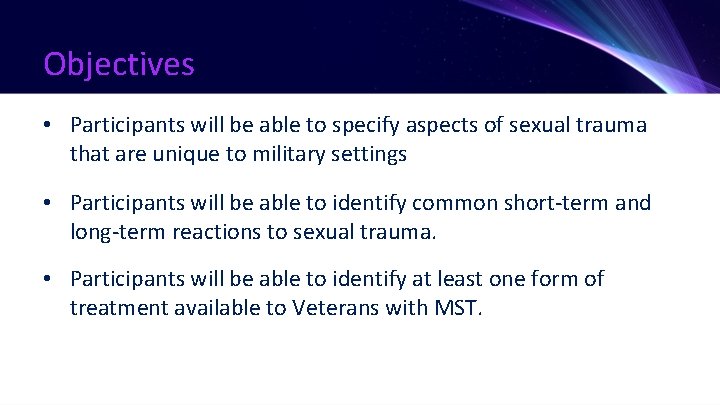 Objectives

• Participants will be able to specify aspects of sexual trauma that are unique to military settings

• Participants will be able to identify common short-term and long-term reactions to sexual trauma.

• Participants will be able to identify at least one form of treatment available to Veterans with MST.